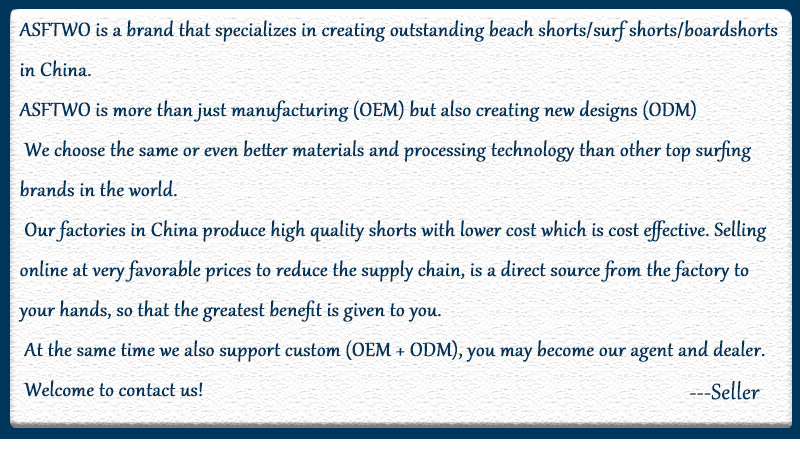 ASFTWO is a brand that specializes in creating outstanding beach shorts/surf shorts/boardshorts in China.
ASFTWO is more than just manufacturing (OEM) but also creating new designs (ODM)
We choose the same or even better materials and processing technology than other top surfing brands in the world.
Our factories in China produce high quality shorts with lower cost which is cost effective. Selling online at very favorable prices to reduce the supply chain, is a direct source from the factory to your hands, so that the greatest benefit is given to you.
At the same time we also support custom (OEM + ODM), you may become our agent and dealer.
Welcome to contact us!
---Seller